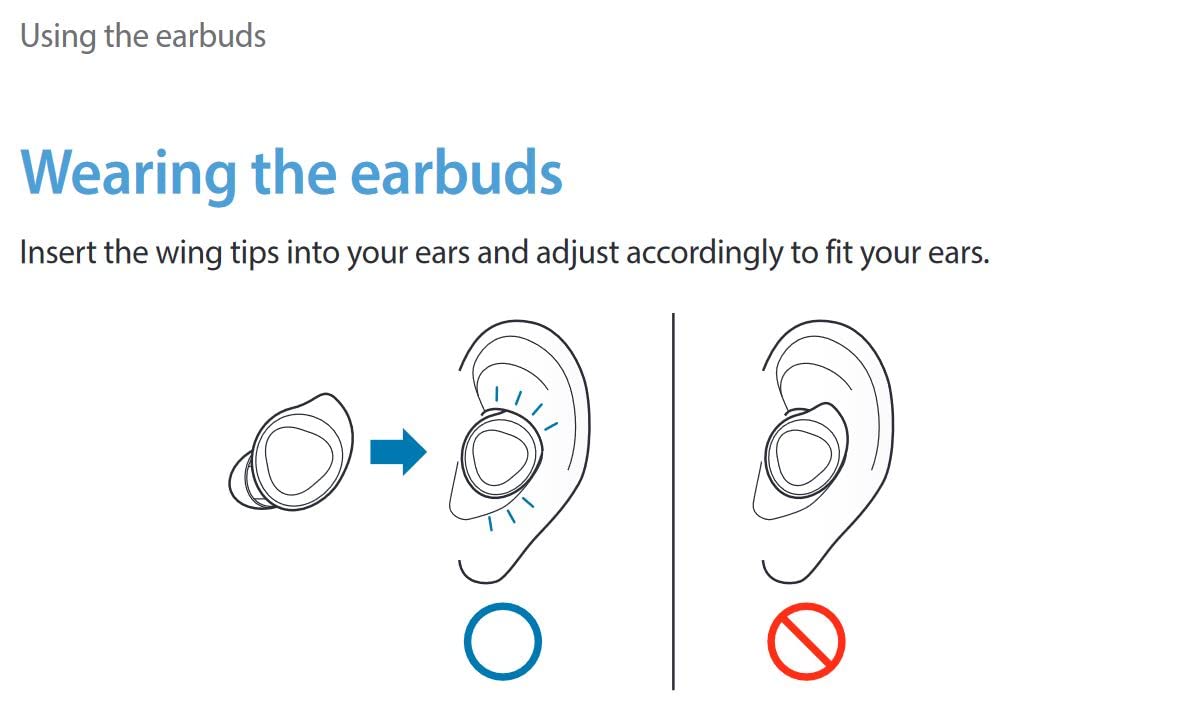 Using the earbuds

Wearing the earbuds

Insert the wing tips into your ears and adjust accordingly to fit your ears.